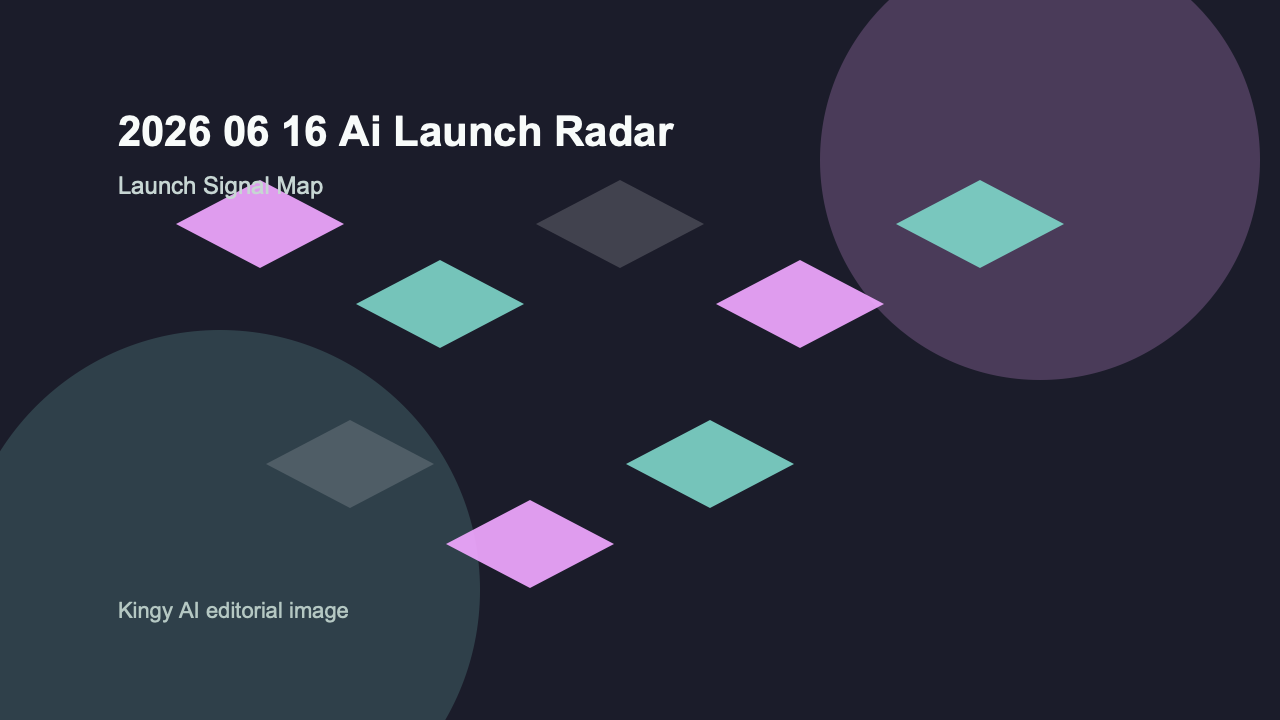 2026 06 16 Ai Launch Radar

Launch Signal Map

Kingy AI editorial image